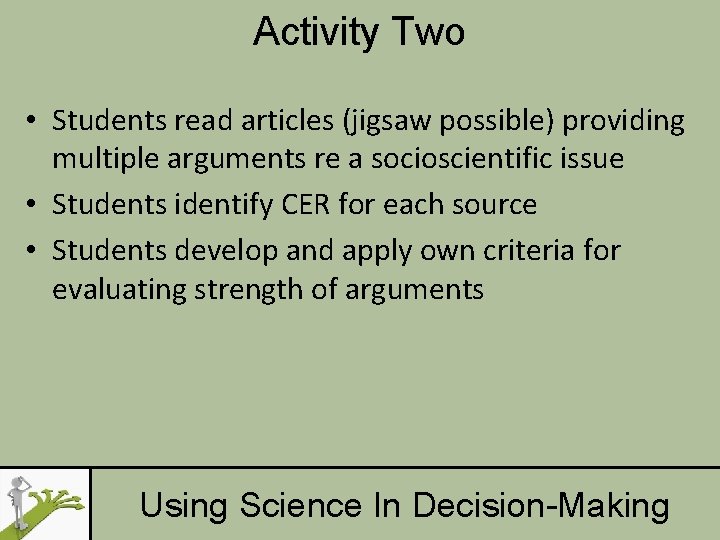 Activity Two

• Students read articles (jigsaw possible) providing multiple arguments re a socioscientific issue
• Students identify CER for each source
• Students develop and apply own criteria for evaluating strength of arguments

Using Science In Decision-Making